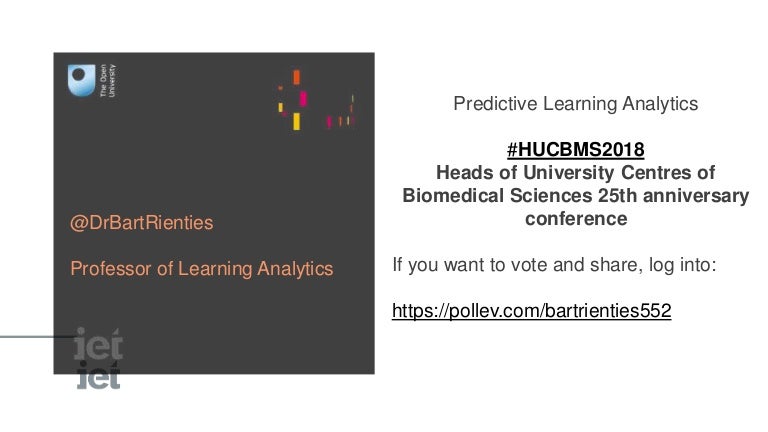 The Open University

@DrBartRienties

Professor of Learning Analytics

iet
iet

Predictive Learning Analytics

#HUCBMS2018
Heads of University Centres of Biomedical Sciences 25th anniversary conference

If you want to vote and share, log into:

https://pollev.com/bartrienties552